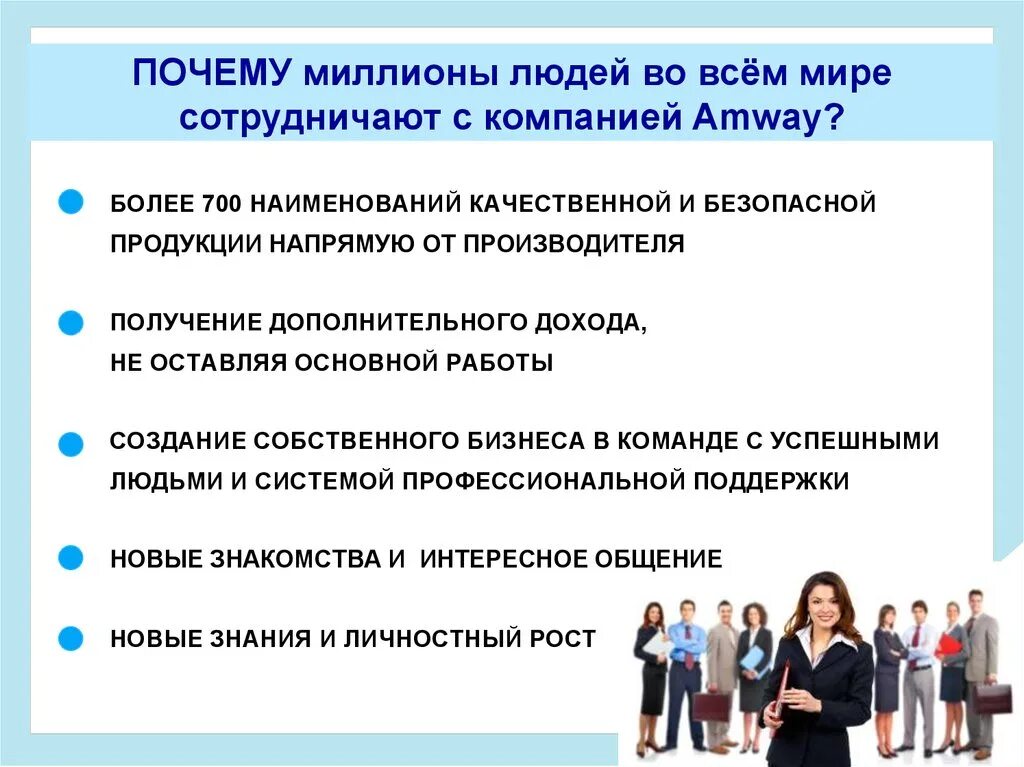 ПОЧЕМУ миллионы людей во всём мире сотрудничают с компанией Amway?

БОЛЕЕ 700 НАИМЕНОВАНИЙ КАЧЕСТВЕННОЙ И БЕЗОПАСНОЙ ПРОДУКЦИИ НАПРЯМУЮ ОТ ПРОИЗВОДИТЕЛЯ

ПОЛУЧЕНИЕ ДОПОЛНИТЕЛЬНОГО ДОХОДА, НЕ ОСТАВЛЯЯ ОСНОВНОЙ РАБОТЫ

СОЗДАНИЕ СОБСТВЕННОГО БИЗНЕСА В КОМАНДЕ С УСПЕШНЫМИ ЛЮДЬМИ И СИСТЕМОЙ ПРОФЕССИОНАЛЬНОЙ ПОДДЕРЖКИ

НОВЫЕ ЗНАКОМСТВА И ИНТЕРЕСНОЕ ОБЩЕНИЕ

НОВЫЕ ЗНАНИЯ И ЛИЧНОСТНЫЙ РОСТ